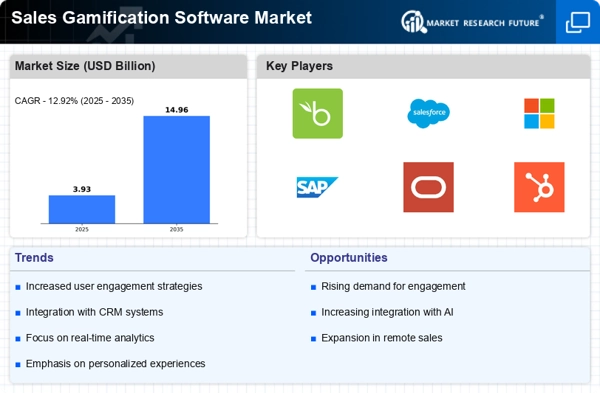 Sales Gamification Software Market

MARKET RESEARCH FUTURE®

Market Size (USD Billion)

CAGR - 12.92% (2025 - 2035)

3.93

14.96

2025

2035

Key Players

salesforce

SAP

Trends

Increased user engagement strategies

Integration with CRM systems

Focus on real-time analytics

Emphasis on personalized experiences

Opportunities

Rising demand for engagement

Increasing integration with AI

Expansion in remote sales